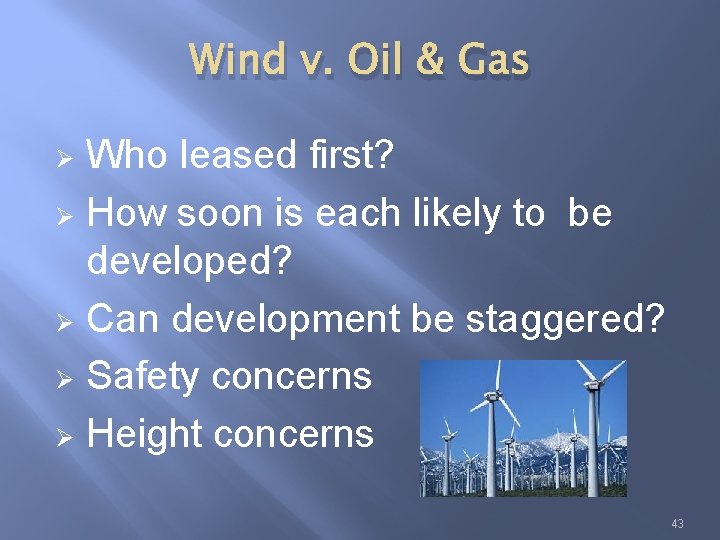 Wind v. Oil & Gas

➢ Who leased first?
➢ How soon is each likely to be developed?
➢ Can development be staggered?
➢ Safety concerns
➢ Height concerns

43